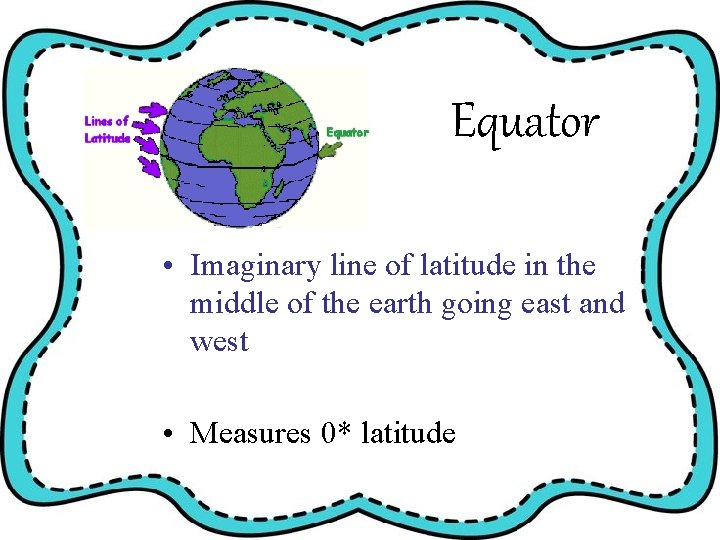 Lines of Latitude

Equator

Equator

• Imaginary line of latitude in the middle of the earth going east and west

• Measures 0* latitude